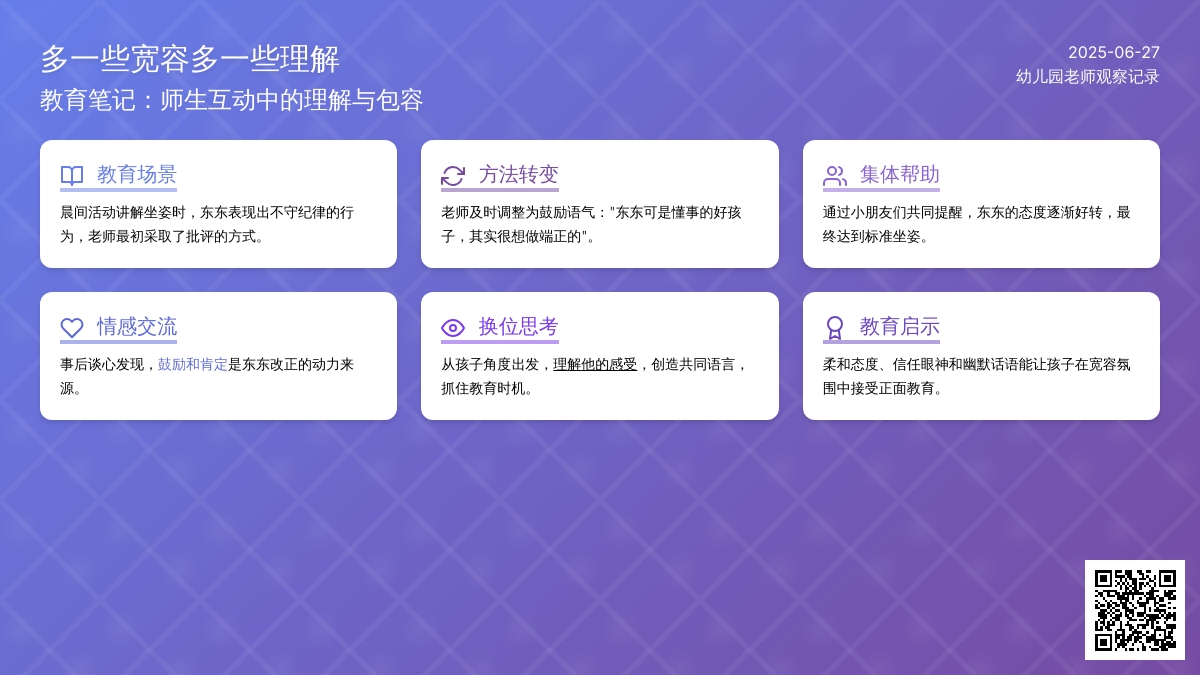 多一些宽容多一些理解

教育笔记：师生互动中的理解与包容

2025-06-27
幼儿园老师观察记录

教育场景

晨间活动讲解坐姿时，东东表现出不守纪律的行为，老师最初采取了批评的方式。

方法转变

老师及时调整为鼓励语气："东东可是懂事的好孩子，其实很想做端正的"。

集体帮助

通过小朋友们共同提醒，东东的态度逐渐好转，最终达到标准坐姿。

情感交流

事后谈心发现，鼓励和肯定是东东改正的动力来源。

换位思考

从孩子角度出发，理解他的感受，创造共同语言，抓住教育时机。

教育启示

柔和态度、信任眼神和幽默话语能让孩子在宽容氛围中接受正面教育。